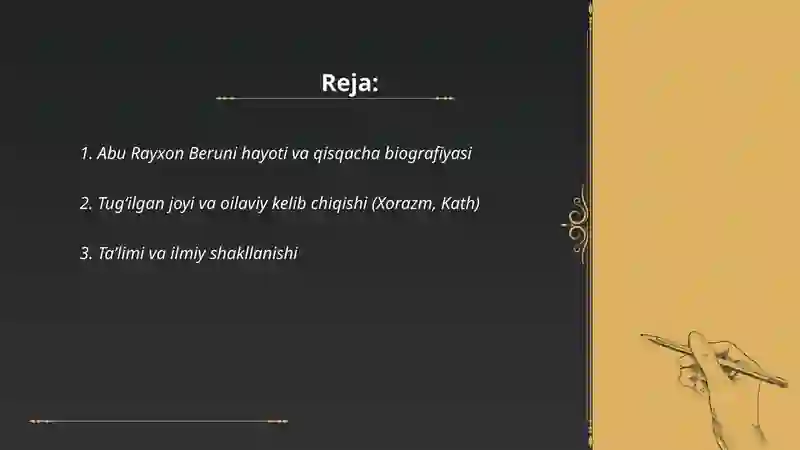 Reja:

1. Abu Rayxon Beruni hayoti va qisqacha biografiyasi

2. Tug'ilgan joyi va oilaviy kelib chiqishi (Xorazm, Kath)

3. Ta'limi va ilmiy shakllanishi